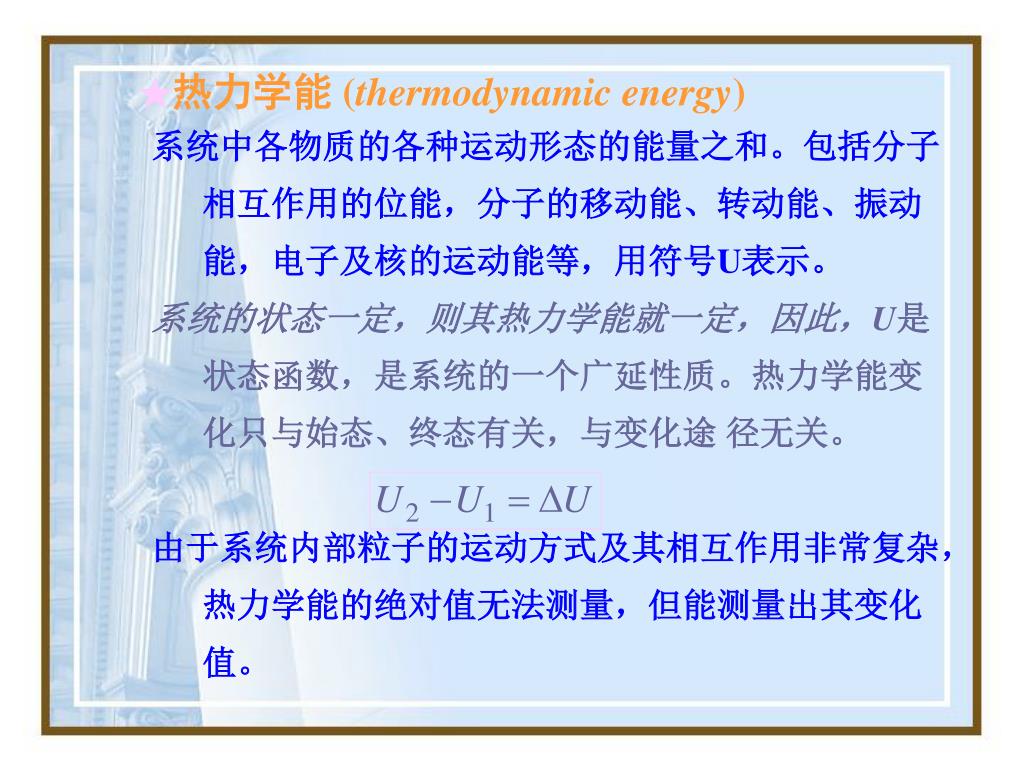 ★热力学能 (thermodynamic energy)

系统中各物质的各种运动形态的能量之和。包括分子相互作用的位能，分子的移动能、转动能、振动能，电子及核的运动能等，用符号U表示。

系统的状态一定，则其热力学能就一定，因此，U是状态函数，是系统的一个广延性质。热力学能变化只与始态、终态有关，与变化途 径无关。

$U_2 - U_1 = \Delta U$

由于系统内部粒子的运动方式及其相互作用非常复杂，热力学能的绝对值无法测量，但能测量出其变化值。